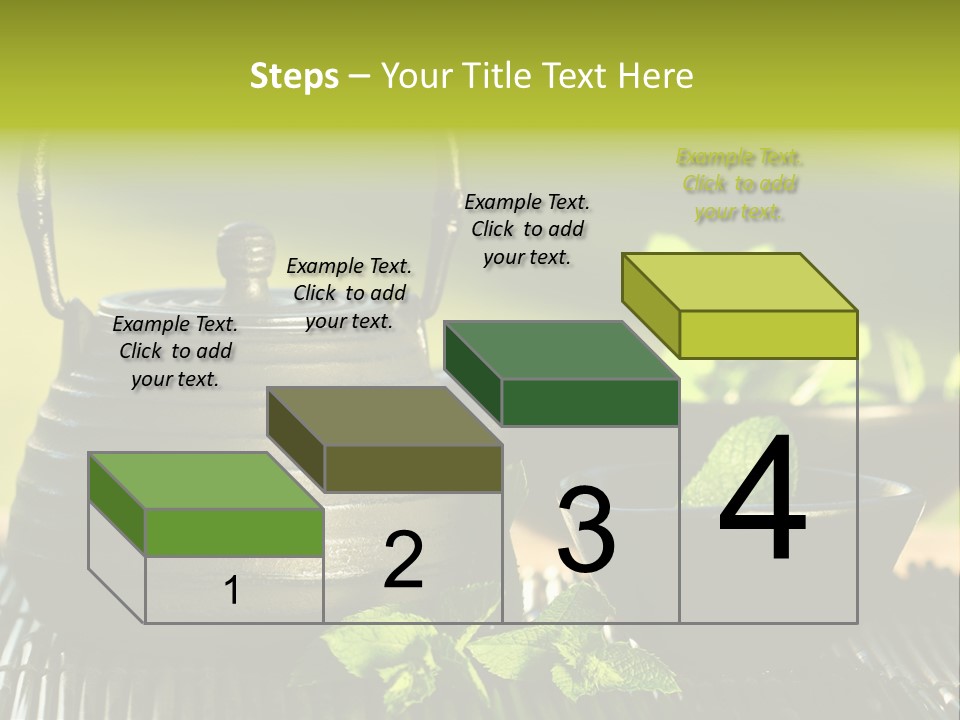 Steps – Your Title Text Here

Example Text. Click to add your text.

Example Text. Click to add your text.

Example Text. Click to add your text.

Example Text. Click to add your text.

1

2

3

4